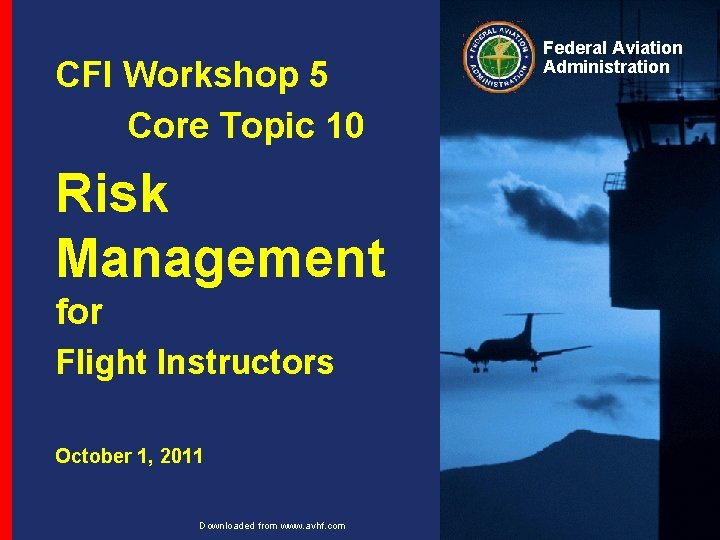 CFI Workshop 5

Core Topic 10

Risk Management for Flight Instructors

October 1, 2011

FEDERAL AVIATION ADMINISTRATION

Federal Aviation Administration

Downloaded from www.avhf.com